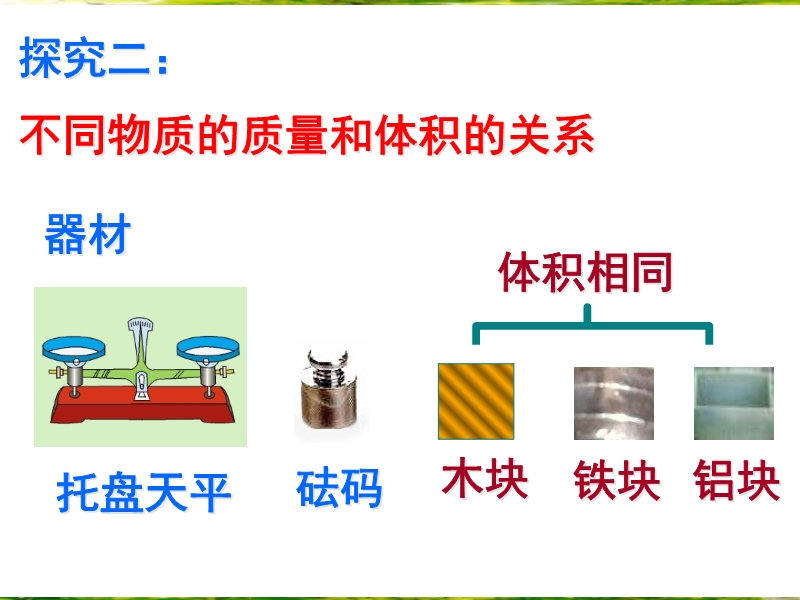 探究二：

不同物质的质量和体积的关系

器材

体积相同

托盘天平

砝码

木块

铁块

铝块